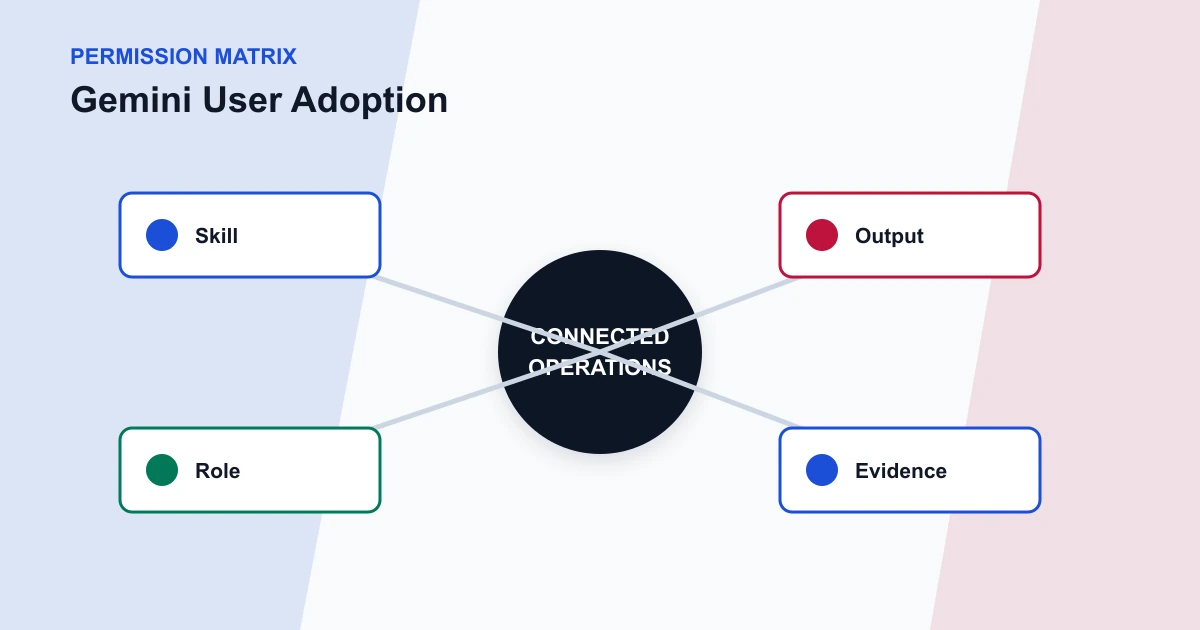 PERMISSION MATRIX

Gemini User Adoption

Skill

Output

CONNECTED OPERATIONS

Role

Evidence